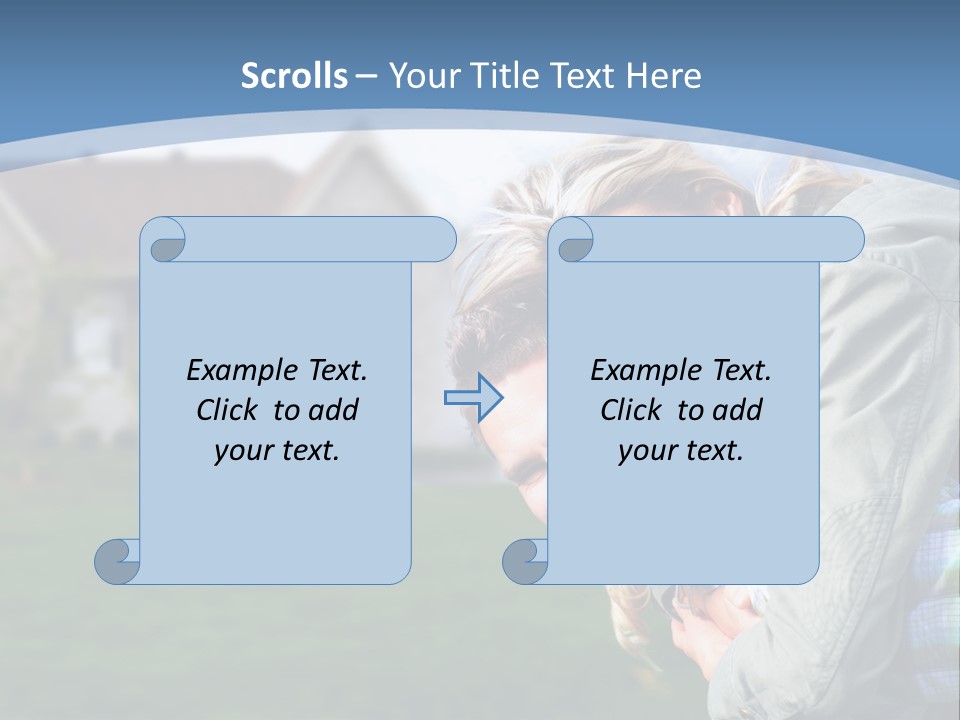 Scrolls – Your Title Text Here

Example Text. Click to add your text.

Example Text. Click to add your text.